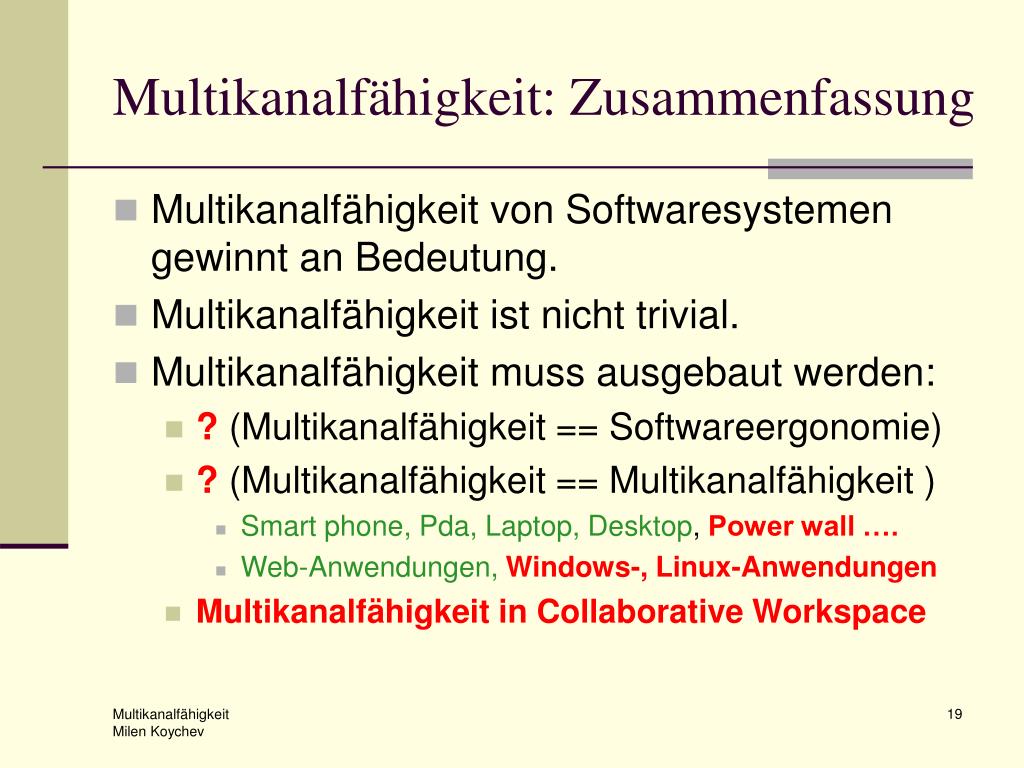 Multikanalfähigkeit: Zusammenfassung

Multikanalfähigkeit von Softwaresystemen gewinnt an Bedeutung.

Multikanalfähigkeit ist nicht trivial.

Multikanalfähigkeit muss ausgebaut werden:

? (Multikanalfähigkeit == Softwareergonomie)

? (Multikanalfähigkeit == Multikanalfähigkeit )

Smart phone, Pda, Laptop, Desktop, Power wall ….

Web-Anwendungen, Windows-, Linux-Anwendungen

Multikanalfähigkeit in Collaborative Workspace

Multikanalfähigkeit
Milen Koychev

19